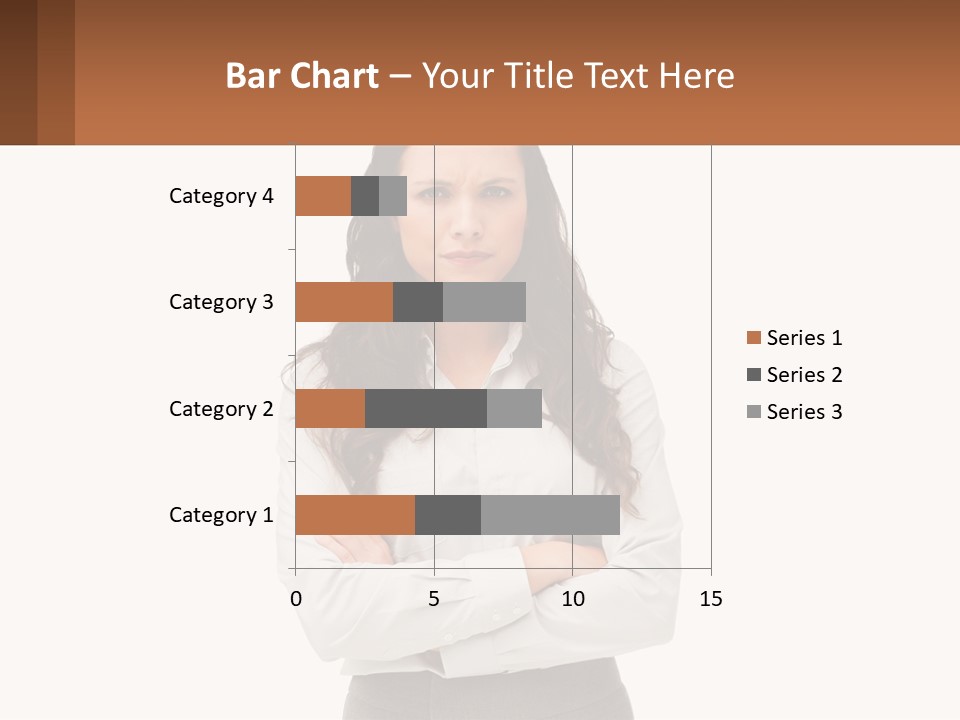 Bar Chart – Your Title Text Here

Category 4
Category 3
Category 2
Category 1

0
5
10
15

Series 1
Series 2
Series 3